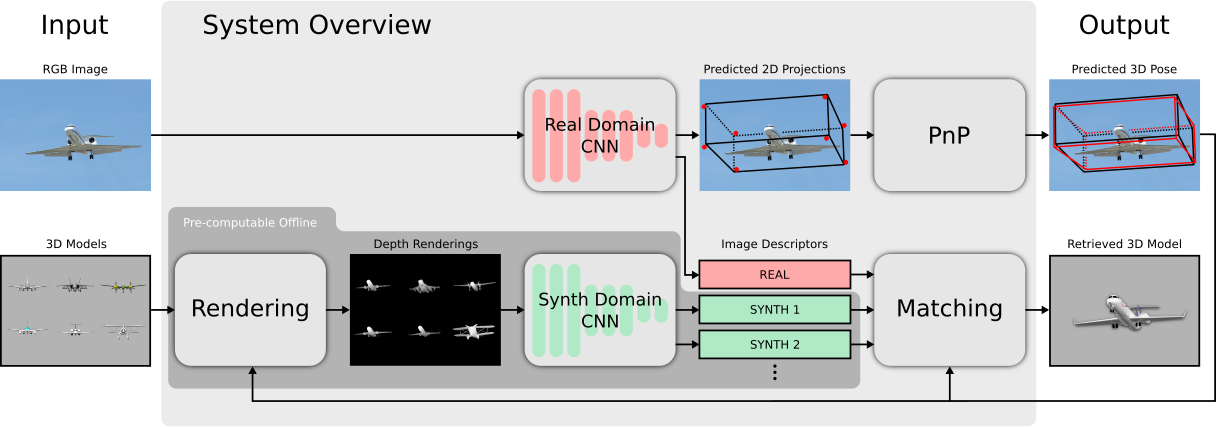 Input

RGB Image

3D Models

System Overview

Real Domain CNN

Predicted 2D Projections

PnP

Pre-computable Offline

Rendering

Depth Renderings

Synth Domain CNN

Image Descriptors

REAL

SYNTH 1

SYNTH 2

⋮

Matching

Output

Predicted 3D Pose

Retrieved 3D Model